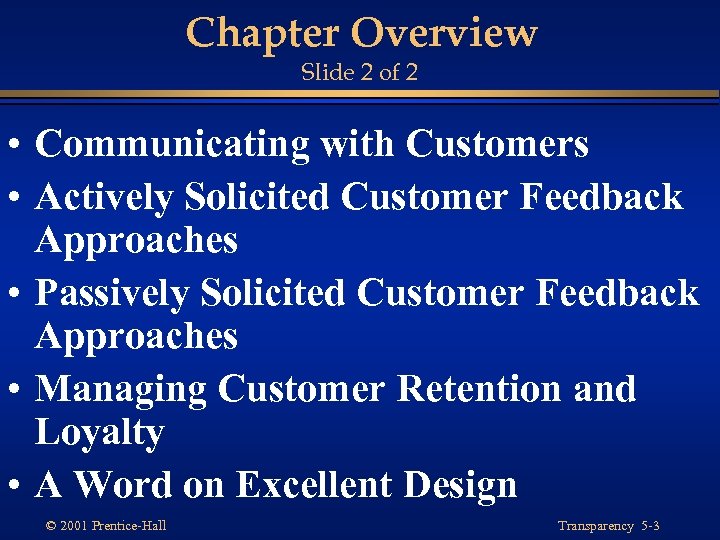 Chapter Overview
Slide 2 of 2

• Communicating with Customers
• Actively Solicited Customer Feedback Approaches
• Passively Solicited Customer Feedback Approaches
• Managing Customer Retention and Loyalty
• A Word on Excellent Design

© 2001 Prentice-Hall

Transparency 5-3